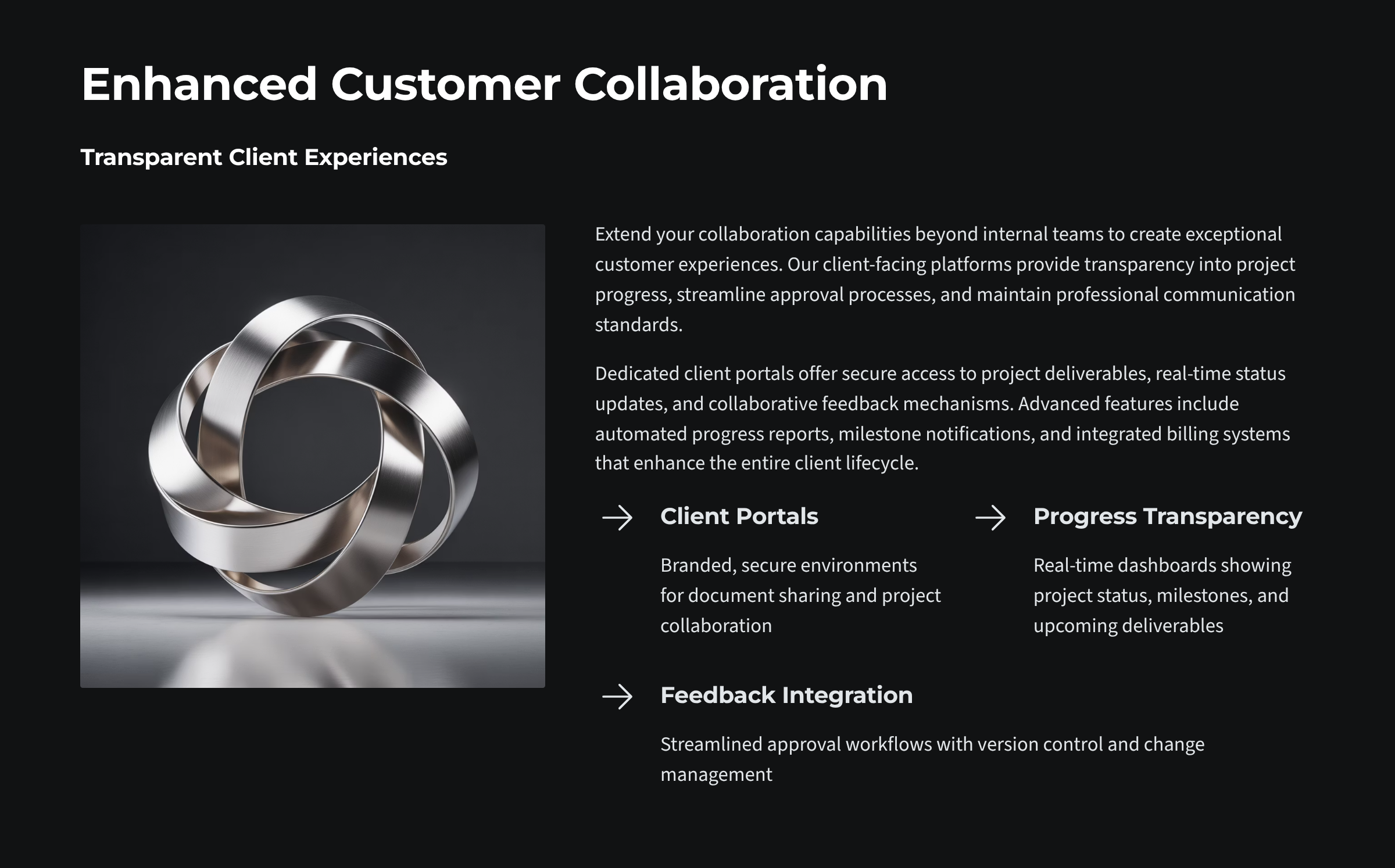 Enhanced Customer Collaboration

Transparent Client Experiences

Extend your collaboration capabilities beyond internal teams to create exceptional customer experiences. Our client-facing platforms provide transparency into project progress, streamline approval processes, and maintain professional communication standards.

Dedicated client portals offer secure access to project deliverables, real-time status updates, and collaborative feedback mechanisms. Advanced features include automated progress reports, milestone notifications, and integrated billing systems that enhance the entire client lifecycle.

Client Portals

Branded, secure environments for document sharing and project collaboration

Progress Transparency

Real-time dashboards showing project status, milestones, and upcoming deliverables

Feedback Integration

Streamlined approval workflows with version control and change management